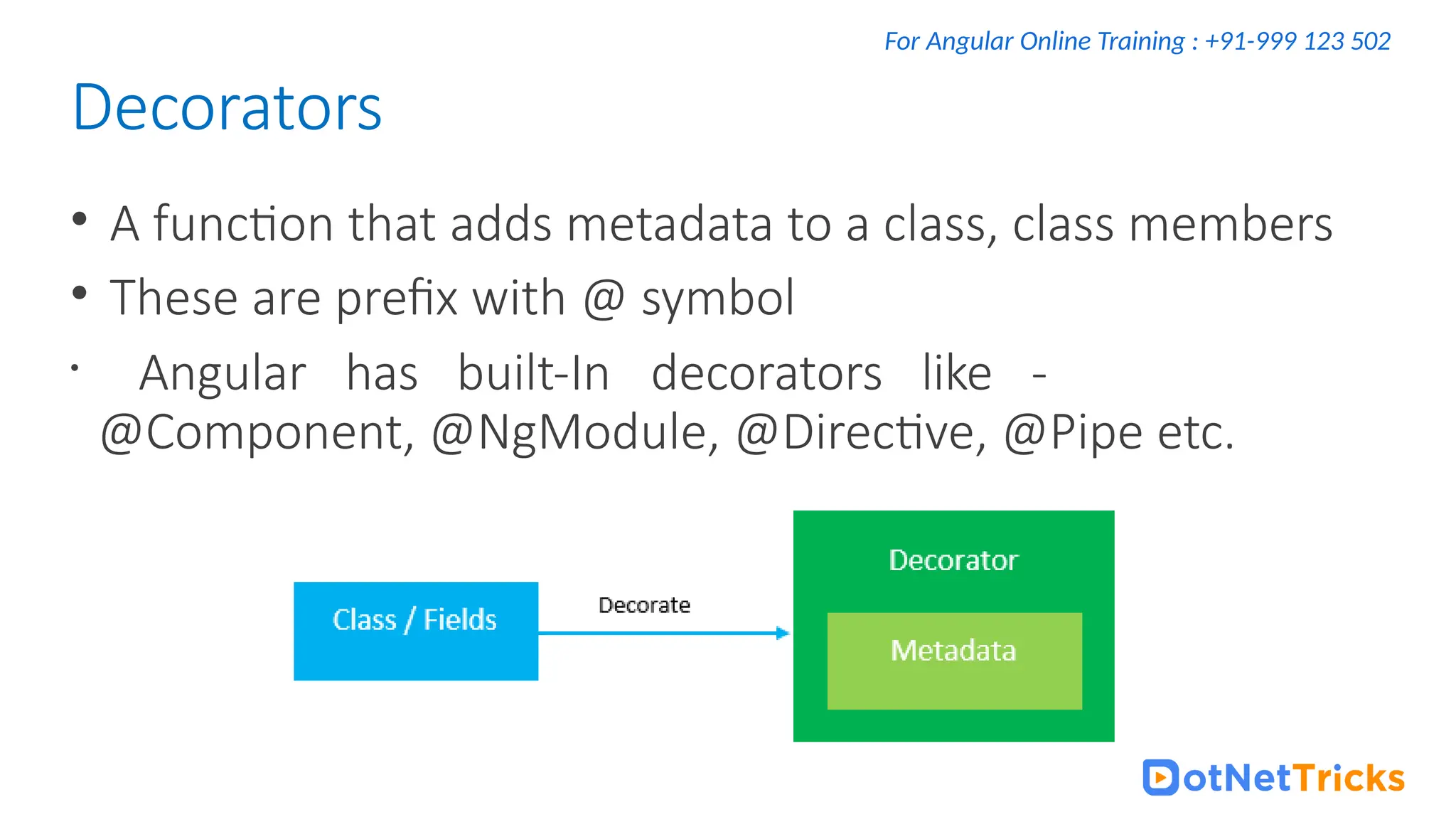 For Angular Online Training : +91-999 123 502

Decorators

• A function that adds metadata to a class, class members

• These are prefix with @ symbol

• Angular has built-In decorators like - @Component, @NgModule, @Directive, @Pipe etc.

Class / Fields

Decorate

Decorator

Metadata

DotNetTricks